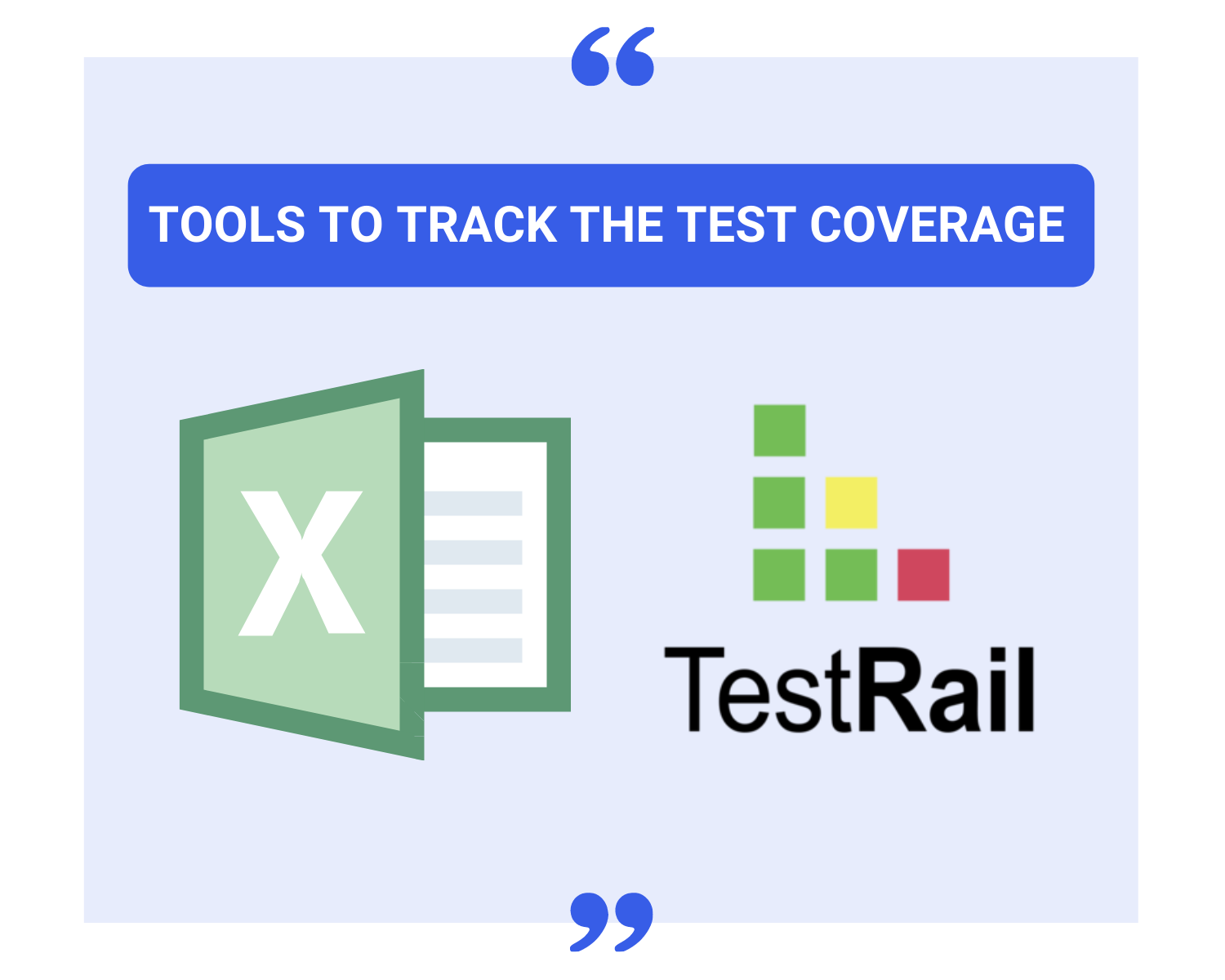 “

TOOLS TO TRACK THE TEST COVERAGE

X

TestRail

”